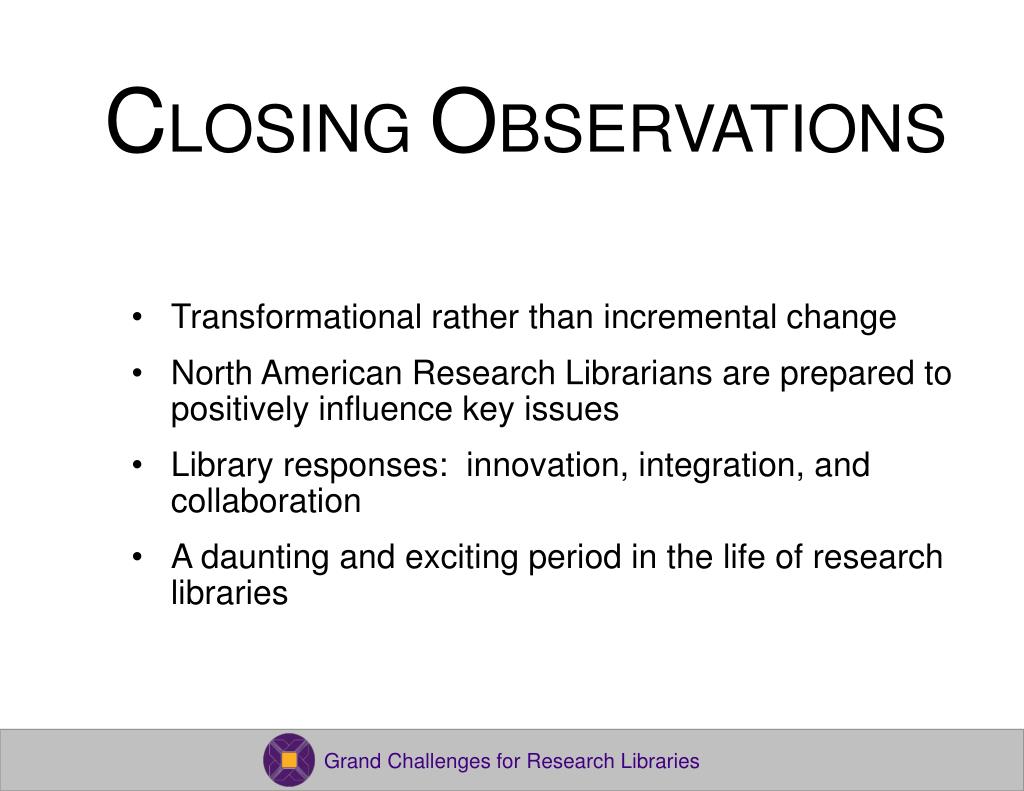 CLOSING OBSERVATIONS

• Transformational rather than incremental change

• North American Research Librarians are prepared to positively influence key issues

• Library responses: innovation, integration, and collaboration

• A daunting and exciting period in the life of research libraries

Grand Challenges for Research Libraries